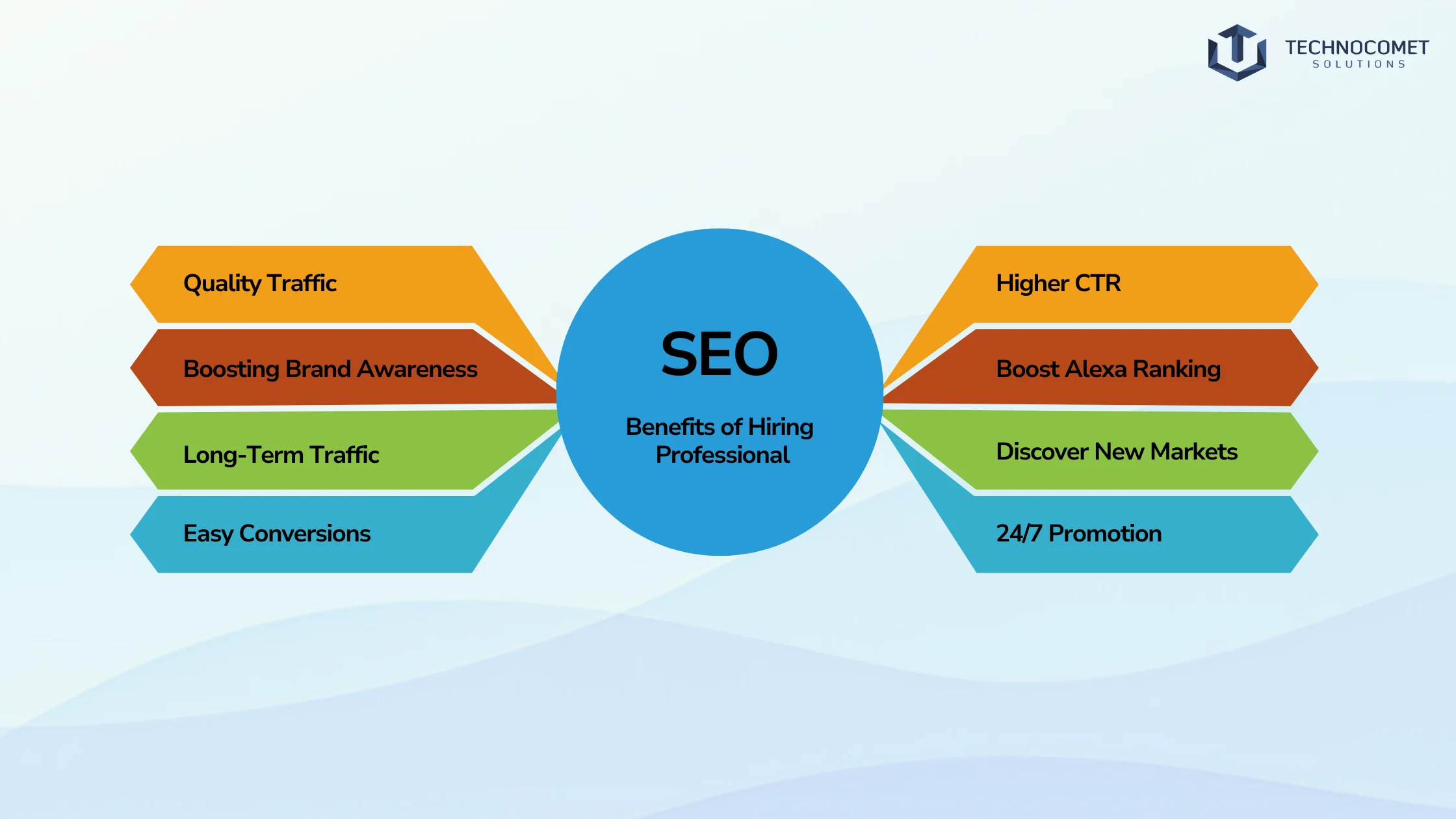 TECHNOCOMET
SOLUTIONS

Quality Traffic

Boosting Brand Awareness

Long-Term Traffic

Easy Conversions

SEO

Benefits of Hiring Professional

Higher CTR

Boost Alexa Ranking

Discover New Markets

24/7 Promotion